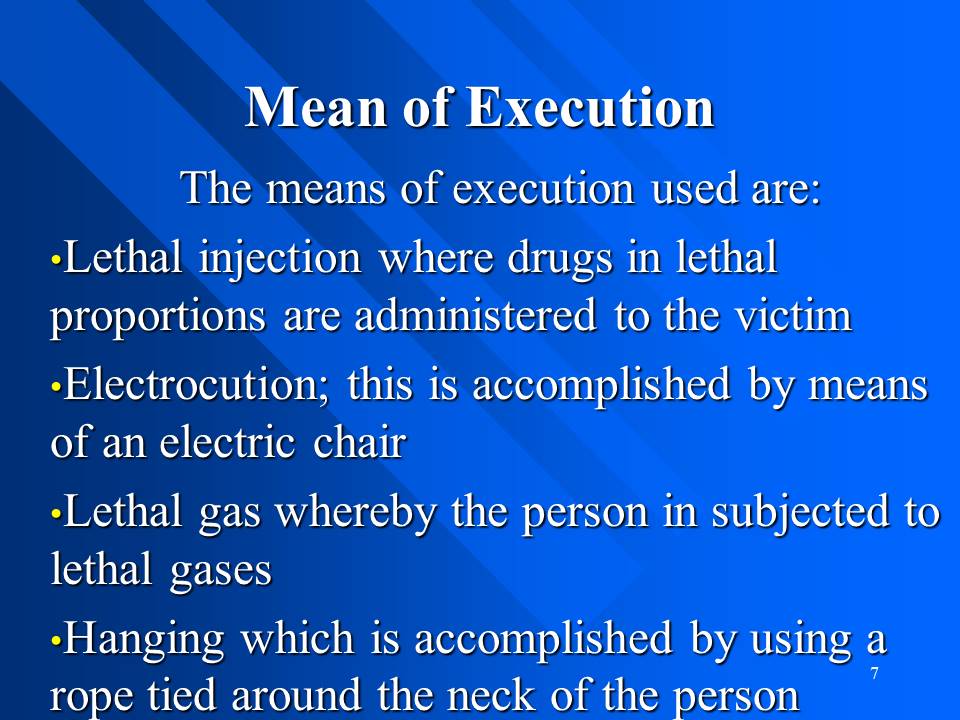 Mean of Execution

The means of execution used are:

•Lethal injection where drugs in lethal proportions are administered to the victim

•Electrocution; this is accomplished by means of an electric chair

•Lethal gas whereby the person in subjected to lethal gases

•Hanging which is accomplished by using a rope tied around the neck of the person

7